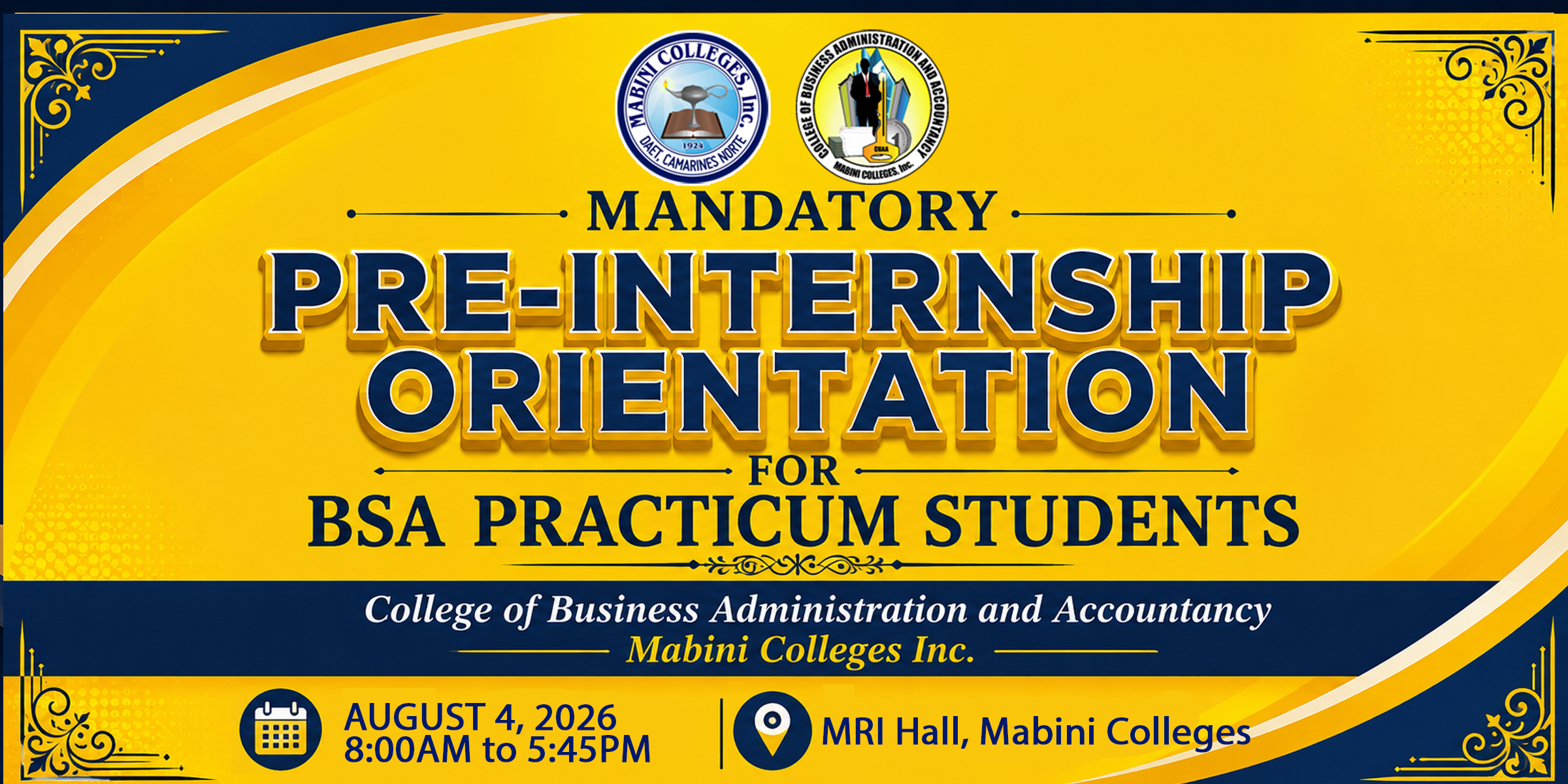 MABINI COLLEGES, Inc.
1924
DAET, CAMARINES NORTE

COLLEGE OF BUSINESS ADMINISTRATION AND ACCOUNTANCY
CBAA
MABINI COLLEGES, Inc.

MANDATORY
PRE-INTERNSHIP ORIENTATION
FOR
BSA PRACTICUM STUDENTS

College of Business Administration and Accountancy
Mabini Colleges Inc.

AUGUST 4, 2026
8:00AM to 5:45PM

MRI Hall, Mabini Colleges